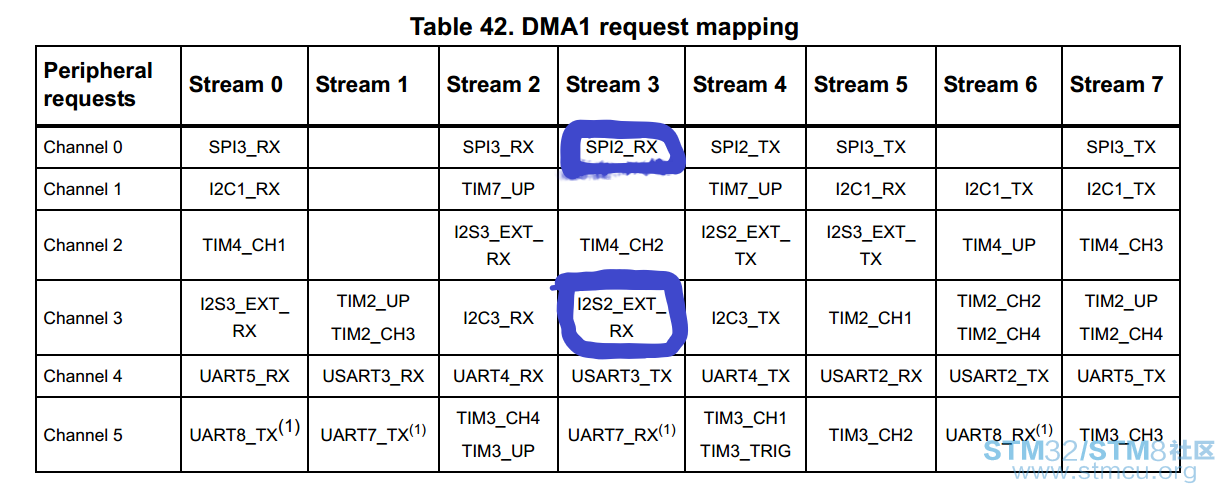 Table 42. DMA1 request mapping

| Peripheral requests | Stream 0 | Stream 1 | Stream 2 | Stream 3 | Stream 4 | Stream 5 | Stream 6 | Stream 7 |
|---|---|---|---|---|---|---|---|---|
| Channel 0 | SPI3_RX | | SPI3_RX | SPI2_RX | SPI2_TX | SPI3_TX | | SPI3_TX |
| Channel 1 | I2C1_RX | | TIM7_UP | | TIM7_UP | I2C1_RX | I2C1_TX | I2C1_TX |
| Channel 2 | TIM4_CH1 | | I2S3_EXT_RX | TIM4_CH2 | I2S2_EXT_TX | I2S3_EXT_TX | TIM4_UP | TIM4_CH3 |
| Channel 3 | I2S3_EXT_RX | TIM2_UP TIM2_CH3 | I2C3_RX | I2S2_EXT_RX | I2C3_TX | TIM2_CH1 | TIM2_CH2 TIM2_CH4 | TIM2_UP TIM2_CH4 |
| Channel 4 | UART5_RX | USART3_RX | UART4_RX | USART3_TX | UART4_TX | USART2_RX | USART2_TX | UART5_TX |
| Channel 5 | UART8_TX$^{(1)}$ | UART7_TX$^{(1)}$ | TIM3_CH4 TIM3_UP | UART7_RX$^{(1)}$ | TIM3_CH1 TIM3_TRIG | TIM3_CH2 | UART8_RX$^{(1)}$ | TIM3_CH3 |

STM32/STM8社区
www.stmcu.org